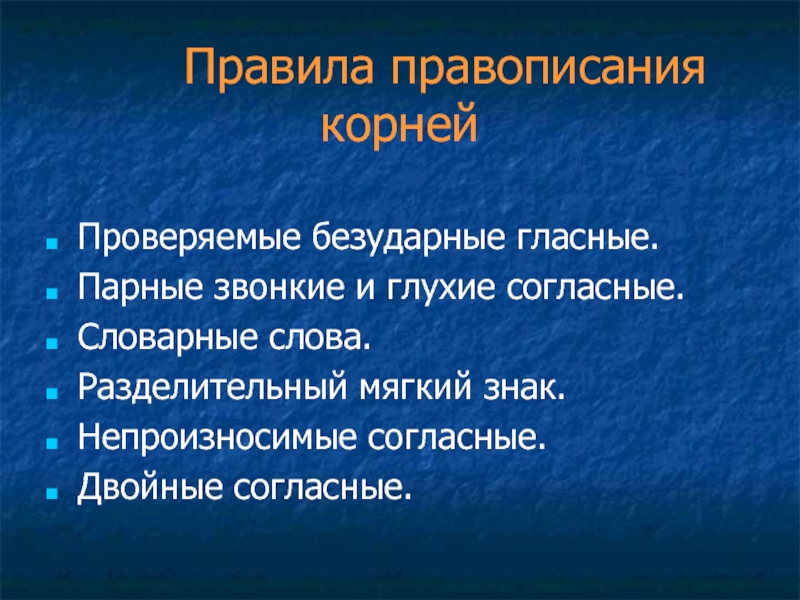 Правила правописания корней

- Проверяемые безударные гласные.
- Парные звонкие и глухие согласные.
- Словарные слова.
- Разделительный мягкий знак.
- Непроизносимые согласные.
- Двойные согласные.